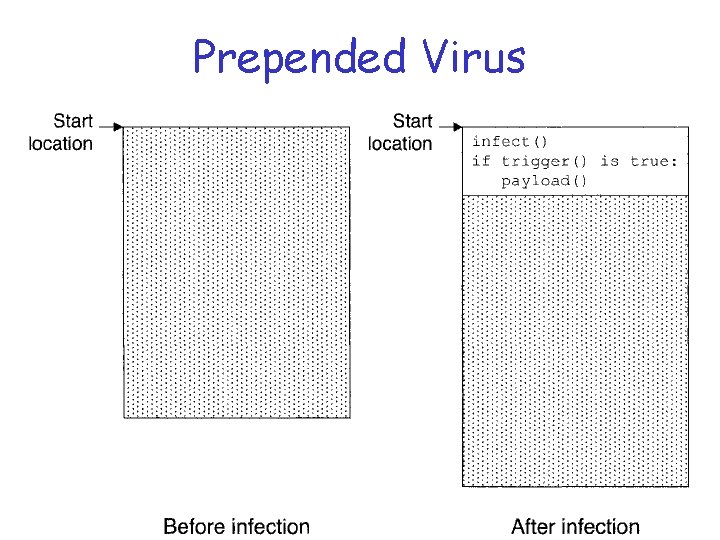 Prepended Virus

Start location

Start location

infect()
if trigger() is true:
   payload()

Before infection

After infection